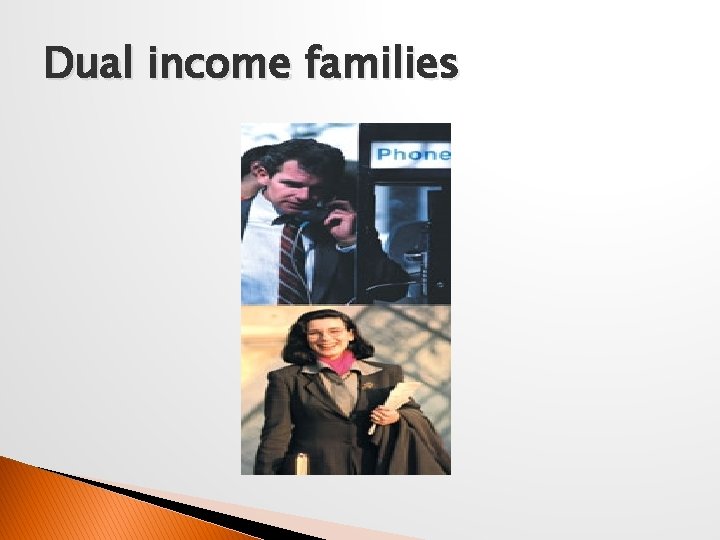 Dual income families

Phone